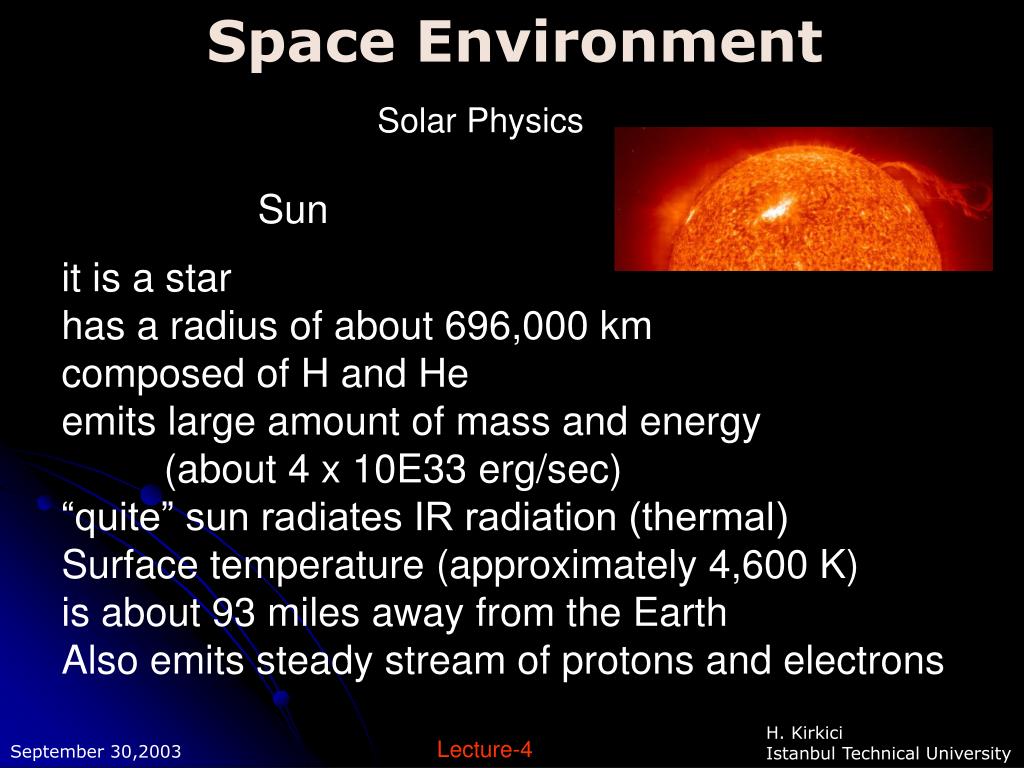 Space Environment

Solar Physics

Sun

it is a star
has a radius of about 696,000 km
composed of H and He
emits large amount of mass and energy
(about 4 x 10E33 erg/sec)
“quite” sun radiates IR radiation (thermal)
Surface temperature (approximately 4,600 K)
is about 93 miles away from the Earth
Also emits steady stream of protons and electrons

September 30,2003

Lecture-4

H. Kirkici
Istanbul Technical University